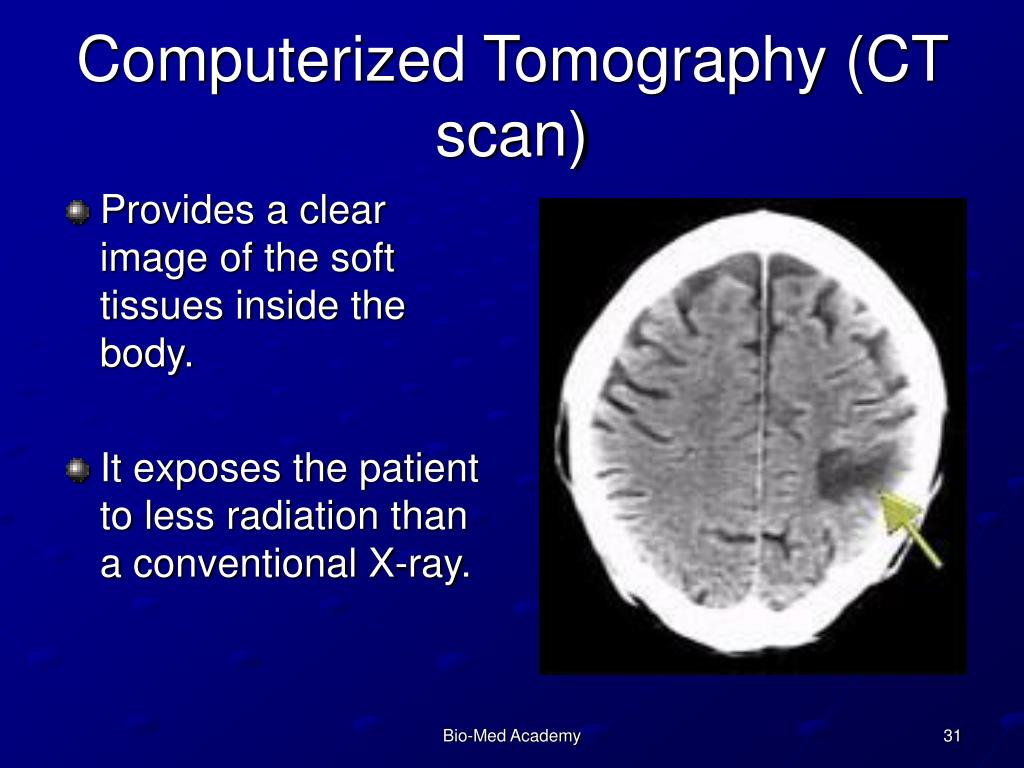 Computerized Tomography (CT scan)

Provides a clear image of the soft tissues inside the body.

It exposes the patient to less radiation than a conventional X-ray.

Bio-Med Academy

31